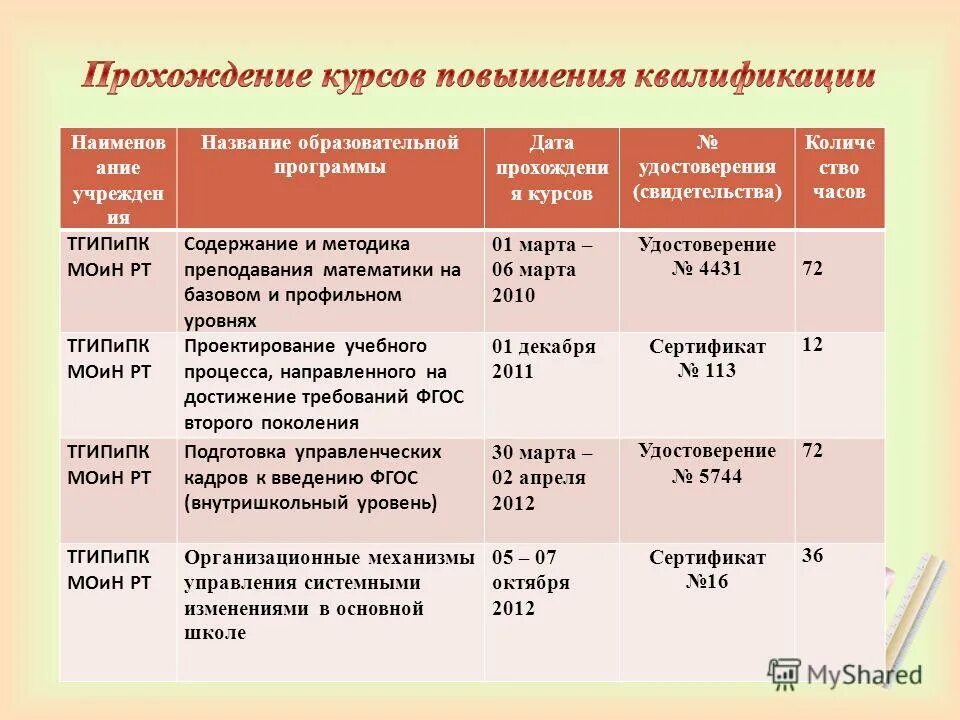 Прохождение курсов повышения квалификации

| Наименование учреждения | Название образовательной программы | Дата прохождения курсов | № удостоверения (свидетельства) | Количество часов |
|---|---|---|---|---|
| ТГИПиПК МОиН РТ | Содержание и методика преподавания математики на базовом и профильном уровнях | 01 марта – 06 марта 2010 | Удостоверение № 4431 | 72 |
| ТГИПиПК МОиН РТ | Проектирование учебного процесса, направленного на достижение требований ФГОС второго поколения | 01 декабря 2011 | Сертификат № 113 | 12 |
| ТГИПиПК МОиН РТ | Подготовка управленческих кадров к введению ФГОС (внутришкольный уровень) | 30 марта – 02 апреля 2012 | Удостоверение № 5744 | 72 |
| ТГИПиПК МОиН РТ | Организационные механизмы управления системными изменениями в основной школе | 05 – 07 октября 2012 | Сертификат №16 | 36 |

MyShared